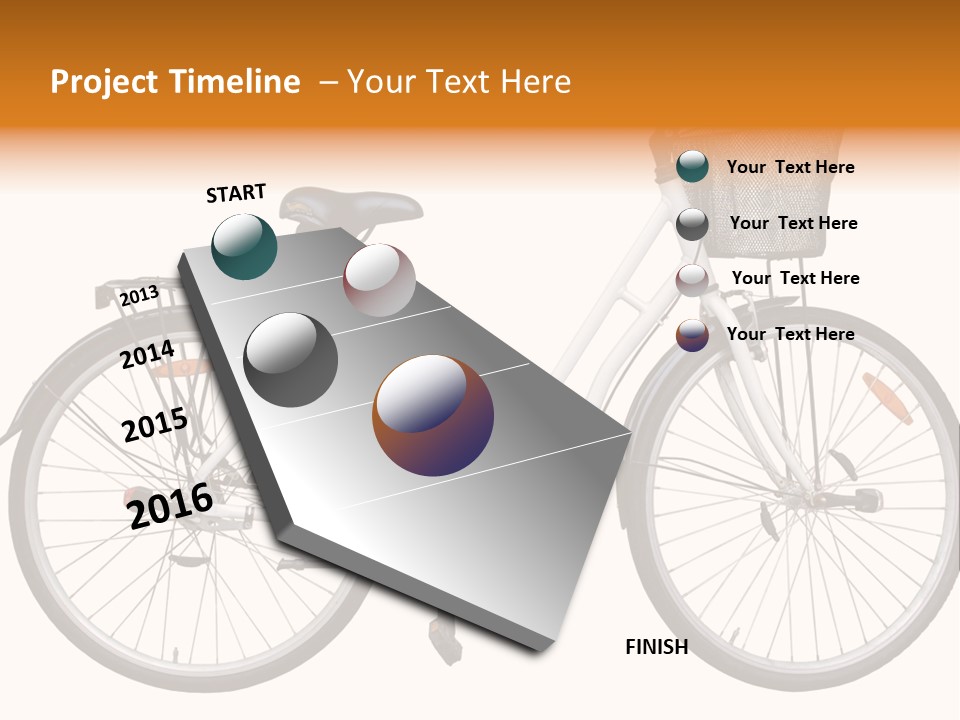 Project Timeline – Your Text Here

START

2013

2014

2015

2016

Your Text Here

Your Text Here

Your Text Here

Your Text Here

FINISH